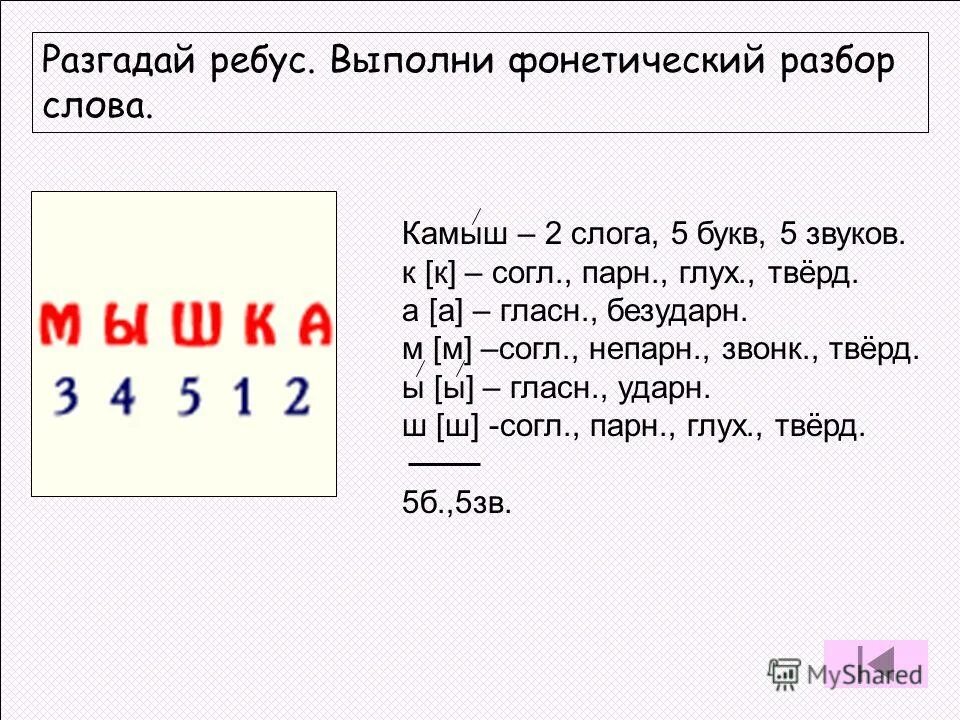 Разгадай ребус. Выполни фонетический разбор слова.

МЫШКА
3 4 5 1 2

Камыш – 2 слога, 5 букв, 5 звуков.
к [к] – согл., парн., глух., твёрд.
а [а] – гласн., безударн.
м [м] –согл., непарн., звонк., твёрд.
ы [ы] – гласн., ударн.
ш [ш] -согл., парн., глух., твёрд.

5б.,5зв.

MyShared